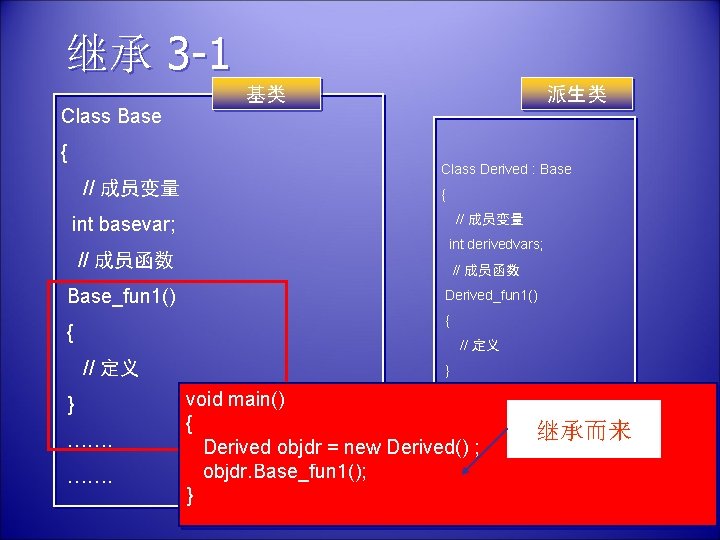 继承 3-1

基类

Class Base
{
// 成员变量
int basevar;
// 成员函数
Base_fun1()
{
// 定义
}
…….
…….

派生类

Class Derived : Base
{
// 成员变量
int derivedvars;
// 成员函数
Derived_fun1()
{
// 定义
}

void main()
{
Derived objdr = new Derived() ;
objdr.Base_fun1();
}

继承而来